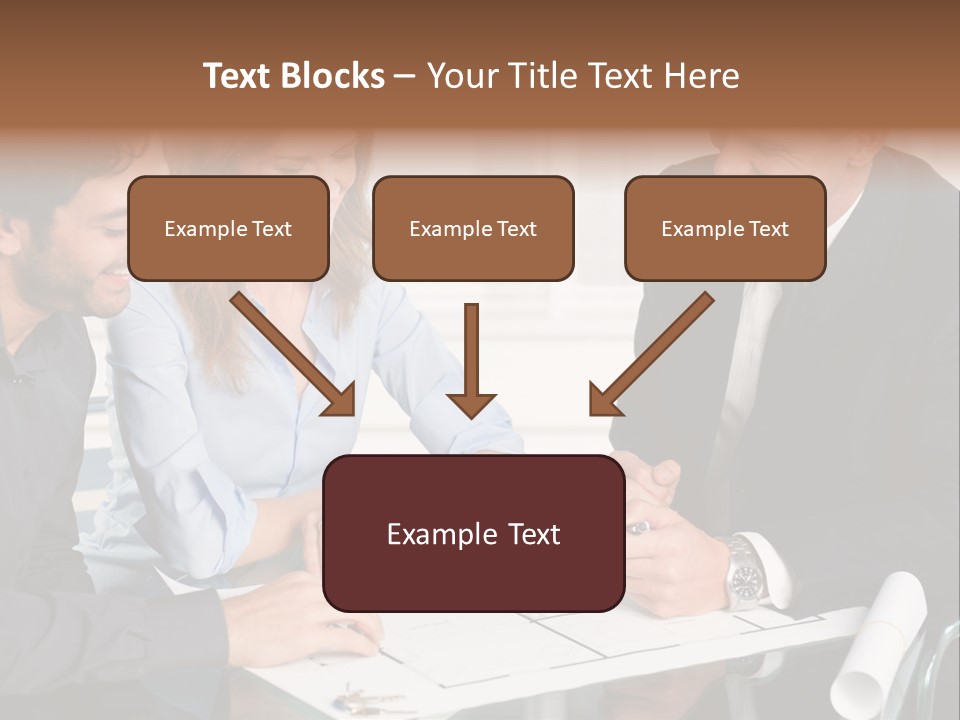 Text Blocks – Your Title Text Here

Example Text

Example Text

Example Text

Example Text